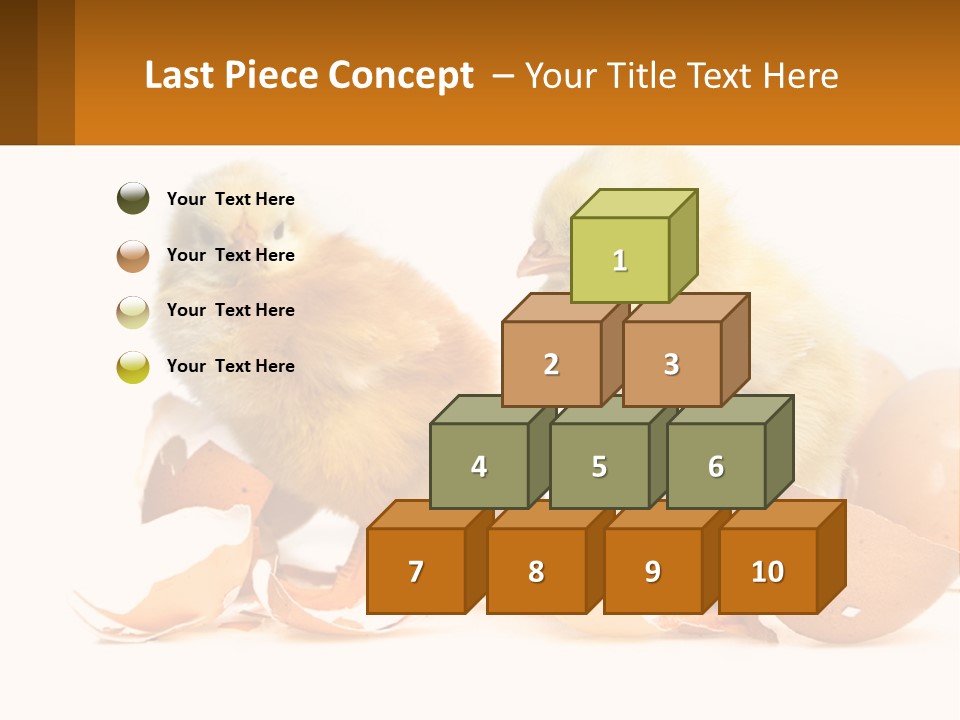 Last Piece Concept – Your Title Text Here

Your Text Here

Your Text Here

Your Text Here

Your Text Here

1

2 3

4 5 6

7 8 9 10